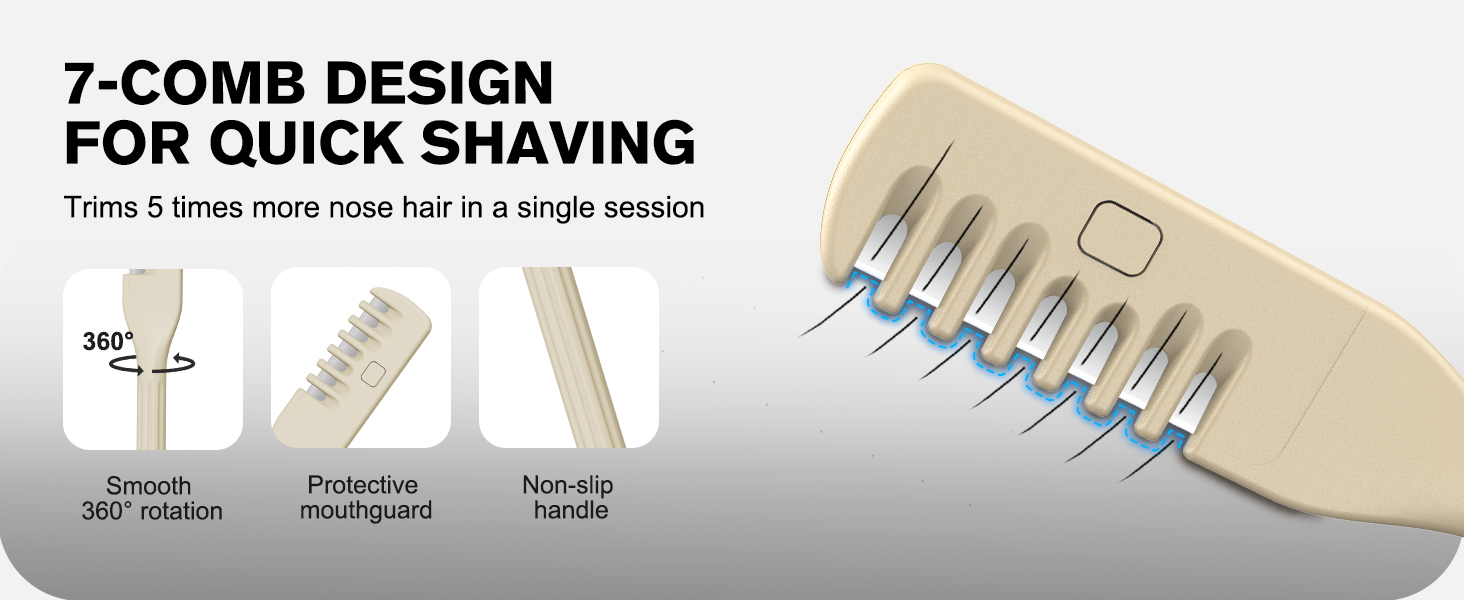 7-COMB DESIGN
FOR QUICK SHAVING

Trims 5 times more nose hair in a single session

360°

Smooth 360° rotation

Protective mouthguard

Non-slip handle